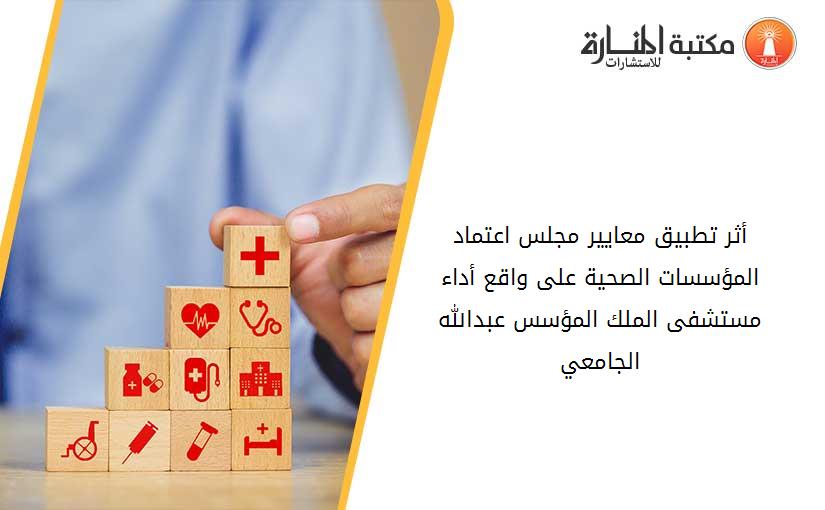 مكتبة المنارة للاستشارات

أثر تطبيق معايير مجلس اعتماد المؤسسات الصحية على واقع أداء مستشفى الملك المؤسس عبدالله الجامعي